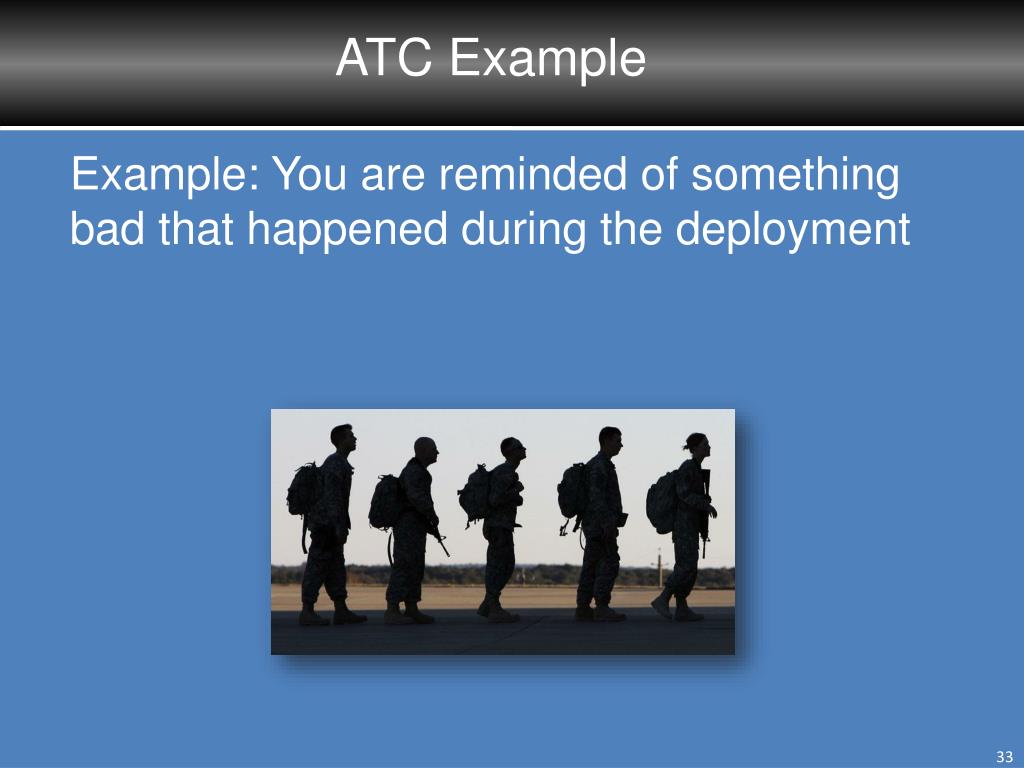 ATC Example

Example: You are reminded of something bad that happened during the deployment

33